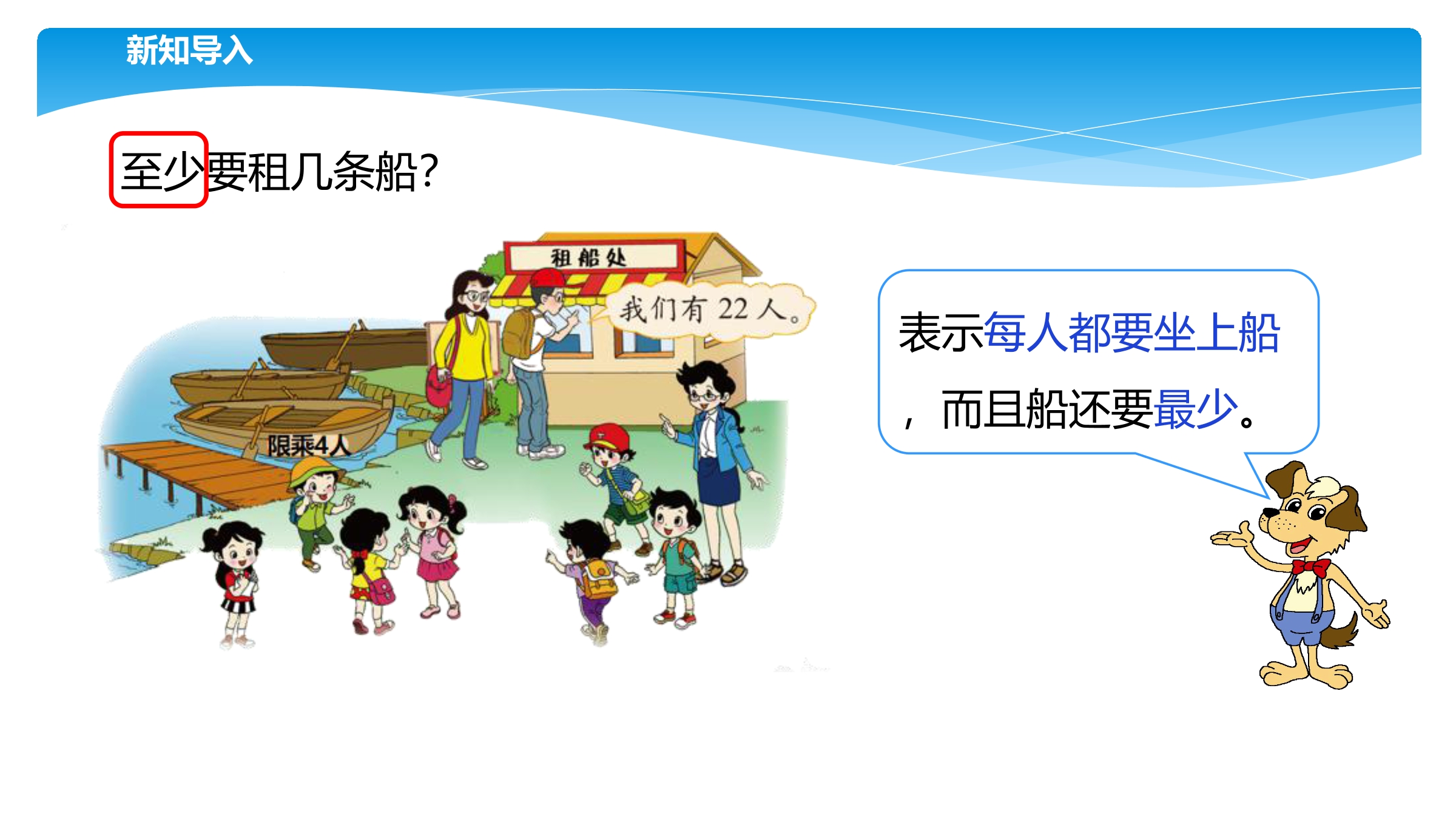 新知导入

至少要租几条船?

租船处

我们有 22 人。

限乘4人

表示每人都要坐上船，而且船还要最少。